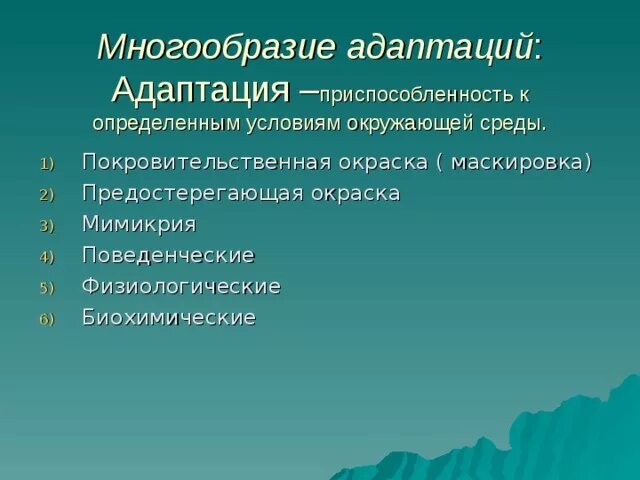 Многообразие адаптаций:
Адаптация –приспособленность к определенным условиям окружающей среды.

1) Покровительственная окраска ( маскировка)
2) Предостерегающая окраска
3) Мимикрия
4) Поведенческие
5) Физиологические
6) Биохимические